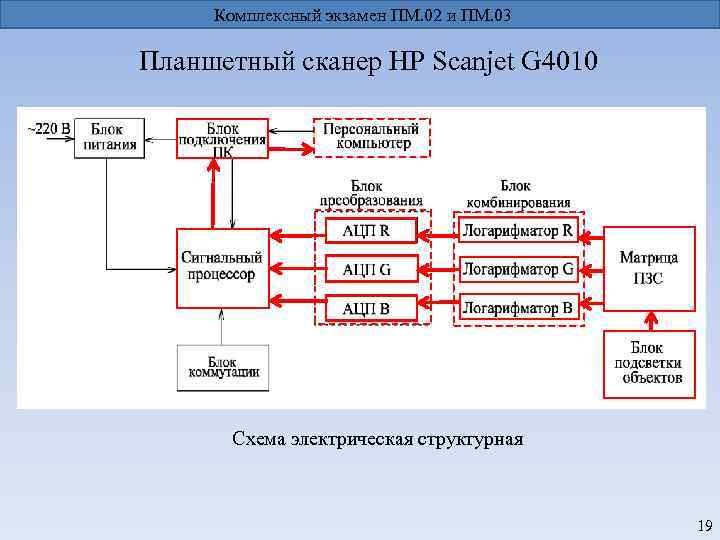 Комплексный экзамен ПМ.02 и ПМ.03

Планшетный сканер HP Scanjet G4010

~220 В

Блок питания

Блок подключения ПК

Персональный компьютер

Блок преобразования

Блок комбинирования

Сигнальный процессор

АЦП R

АЦП G

АЦП B

Логарифматор R

Логарифматор G

Логарифматор B

Матрица ПЗС

Блок коммутации

Блок подсветки объектов

Схема электрическая структурная

19